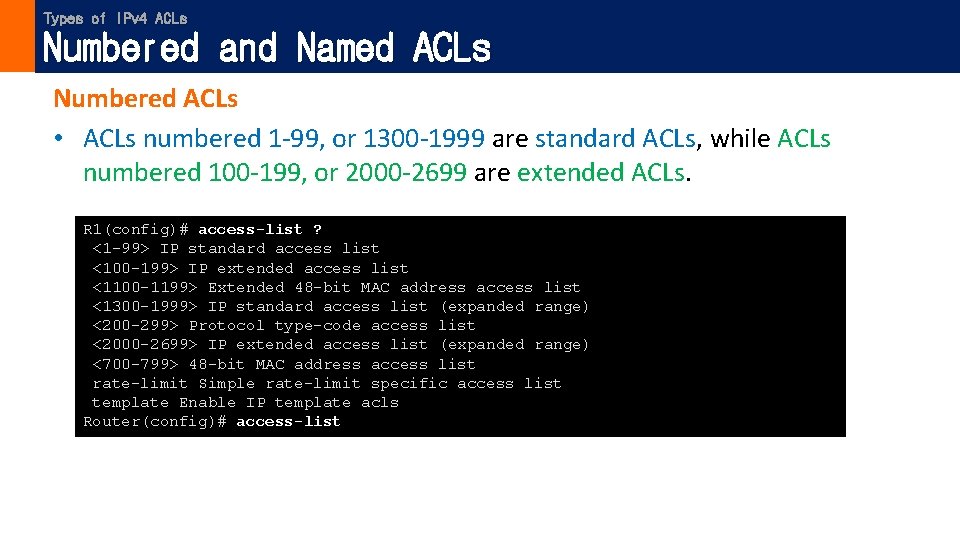 Types of IPv4 ACLs
Numbered and Named ACLs

Numbered ACLs

• ACLs numbered 1-99, or 1300-1999 are standard ACLs, while ACLs numbered 100-199, or 2000-2699 are extended ACLs.

R1(config)# access-list ?
<1-99> IP standard access list
<100-199> IP extended access list
<1100-1199> Extended 48-bit MAC address access list
<1300-1999> IP standard access list (expanded range)
<200-299> Protocol type-code access list
<2000-2699> IP extended access list (expanded range)
<700-799> 48-bit MAC address access list
rate-limit Simple rate-limit specific access list
template Enable IP template acls
Router(config)# access-list